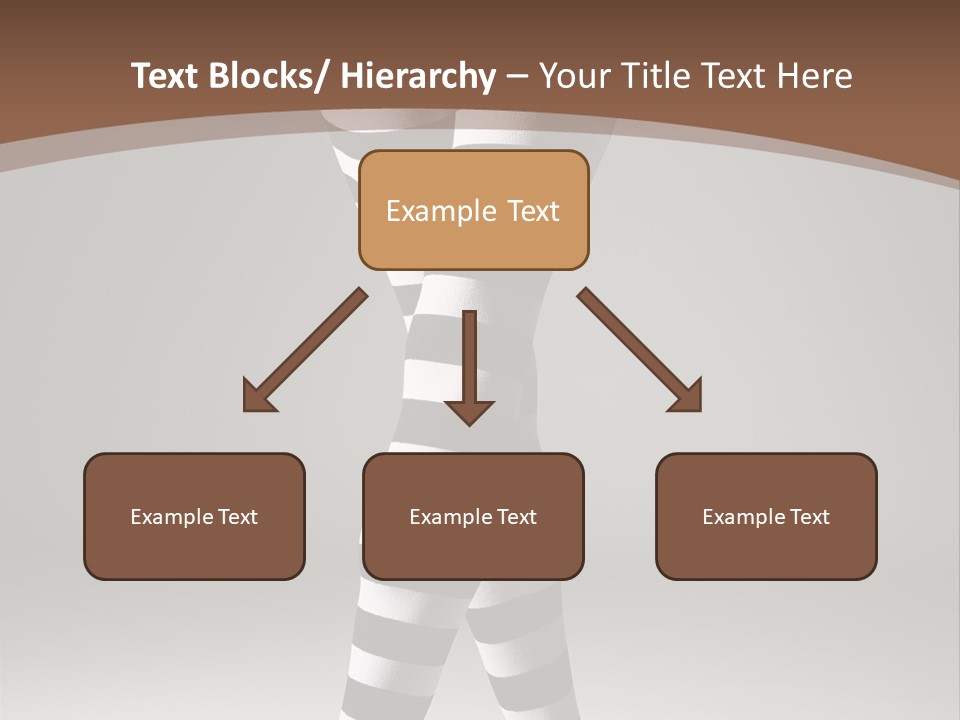 Text Blocks/ Hierarchy – Your Title Text Here

Example Text

Example Text

Example Text

Example Text